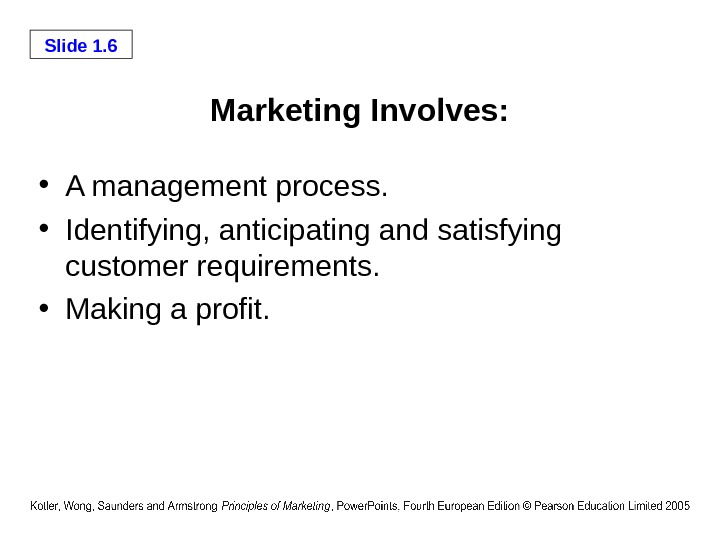 Slide 1.6

Marketing Involves:

• A management process.
• Identifying, anticipating and satisfying customer requirements.
• Making a profit.

Kotler, Wong, Saunders and Armstrong Principles of Marketing, PowerPoints, Fourth European Edition © Pearson Education Limited 2005